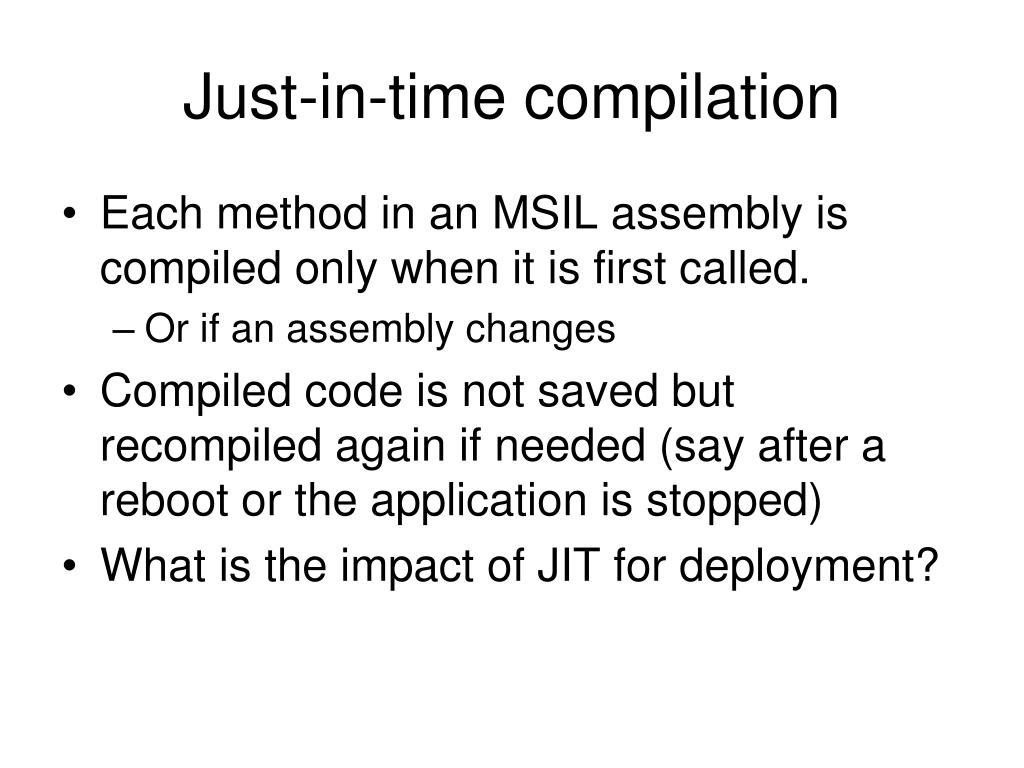 Just-in-time compilation

• Each method in an MSIL assembly is compiled only when it is first called.
  – Or if an assembly changes
• Compiled code is not saved but recompiled again if needed (say after a reboot or the application is stopped)
• What is the impact of JIT for deployment?